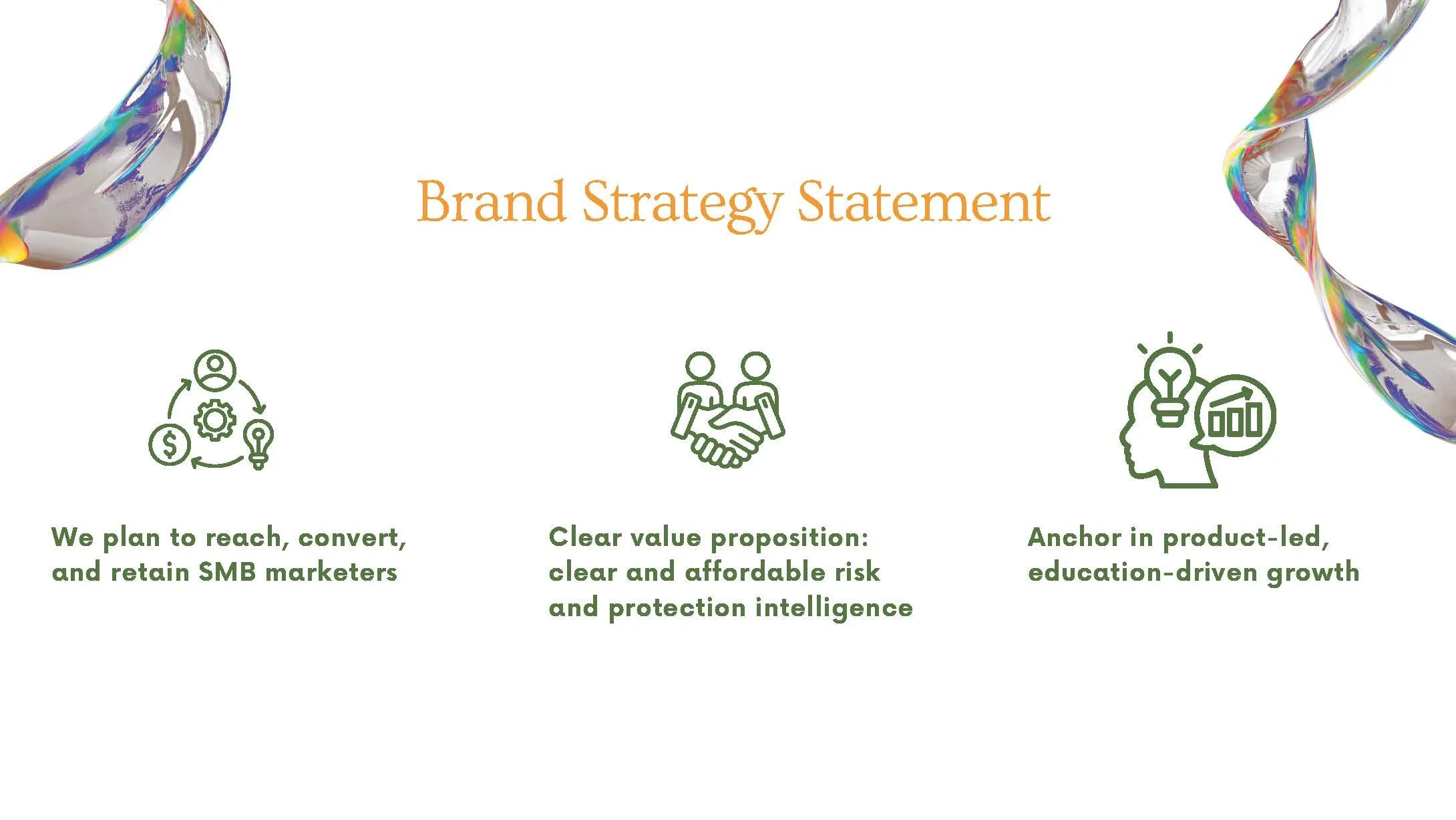 Brand Strategy Statement

We plan to reach, convert, and retain SMB marketers

Clear value proposition: clear and affordable risk and protection intelligence

Anchor in product-led, education-driven growth